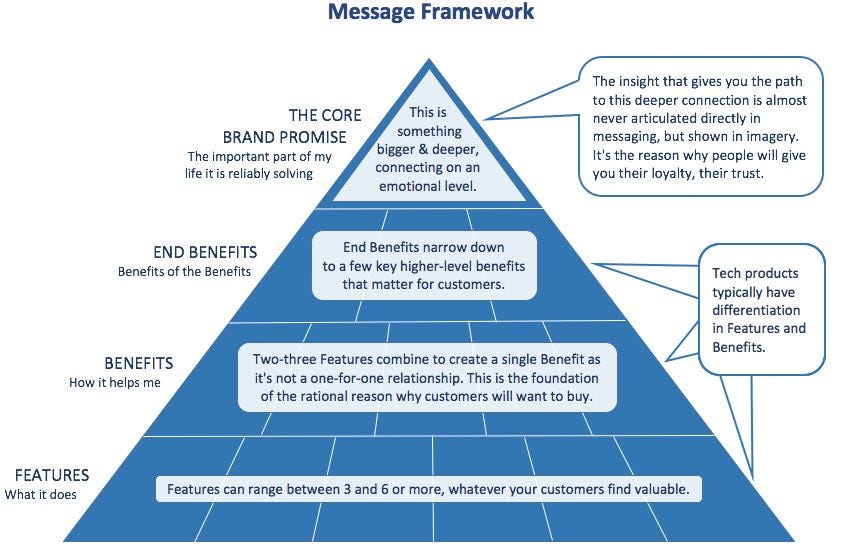 Message Framework

THE CORE BRAND PROMISE
The important part of my life it is reliably solving

This is something bigger & deeper, connecting on an emotional level.

The insight that gives you the path to this deeper connection is almost never articulated directly in messaging, but shown in imagery. It's the reason why people will give you their loyalty, their trust.

END BENEFITS
Benefits of the Benefits

End Benefits narrow down to a few key higher-level benefits that matter for customers.

Tech products typically have differentiation in Features and Benefits.

BENEFITS
How it helps me

Two-three Features combine to create a single Benefit as it's not a one-for-one relationship. This is the foundation of the rational reason why customers will want to buy.

FEATURES
What it does

Features can range between 3 and 6 or more, whatever your customers find valuable.